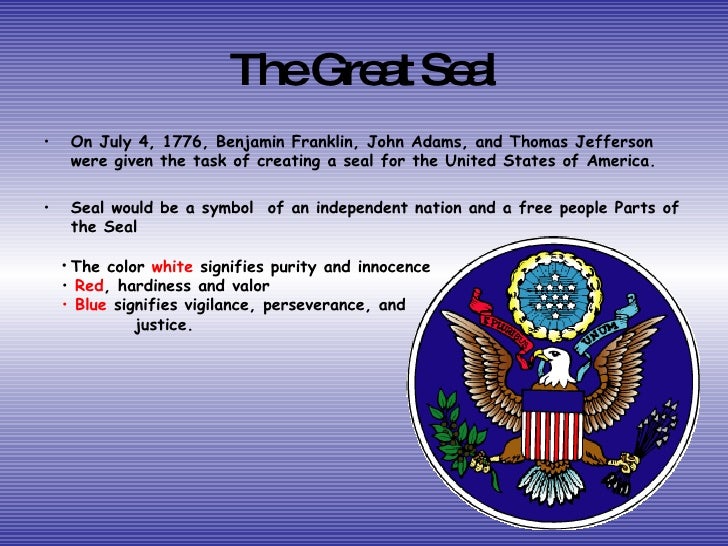 The Great Seal

• On July 4, 1776, Benjamin Franklin, John Adams, and Thomas Jefferson were given the task of creating a seal for the United States of America.

• Seal would be a symbol of an independent nation and a free people Parts of the Seal

• The color white signifies purity and innocence
• Red, hardiness and valor
• Blue signifies vigilance, perseverance, and justice.

E PLURIBUS UNUM